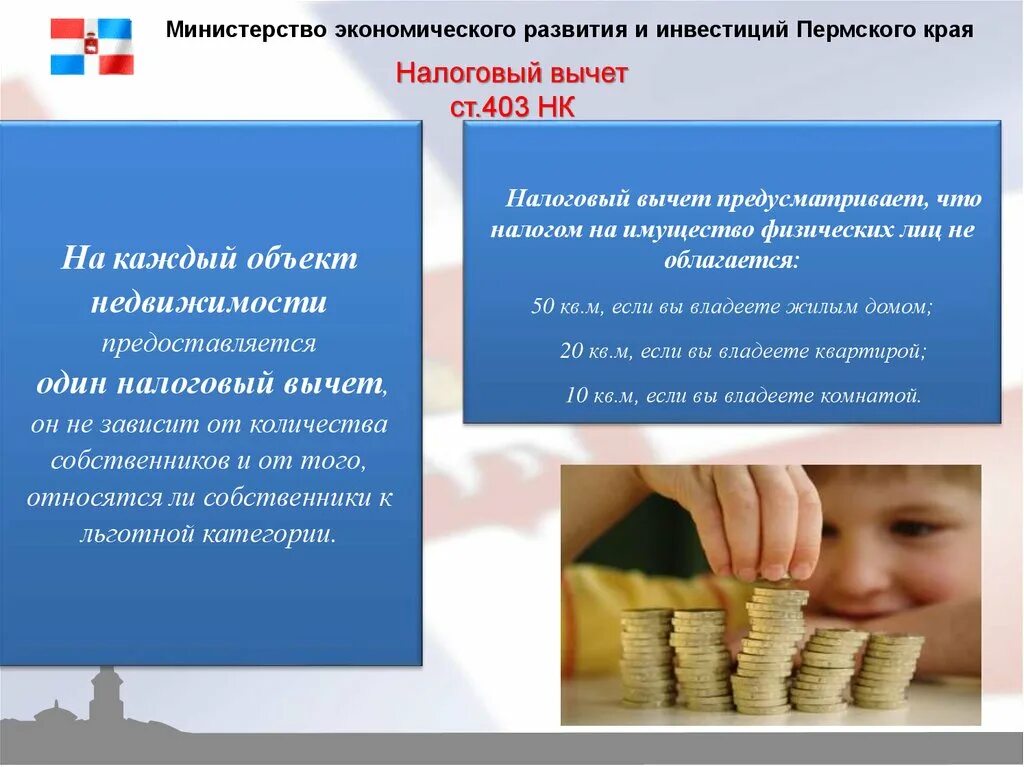 Министерство экономического развития и инвестиций Пермского края

Налоговый вычет
ст.403 НК

На каждый объект недвижимости предоставляется один налоговый вычет, он не зависит от количества собственников и от того, относятся ли собственники к льготной категории.

Налоговый вычет предусматривает, что налогом на имущество физических лиц не облагается:

50 кв.м, если вы владеете жилым домом;

20 кв.м, если вы владеете квартирой;

10 кв.м, если вы владеете комнатой.